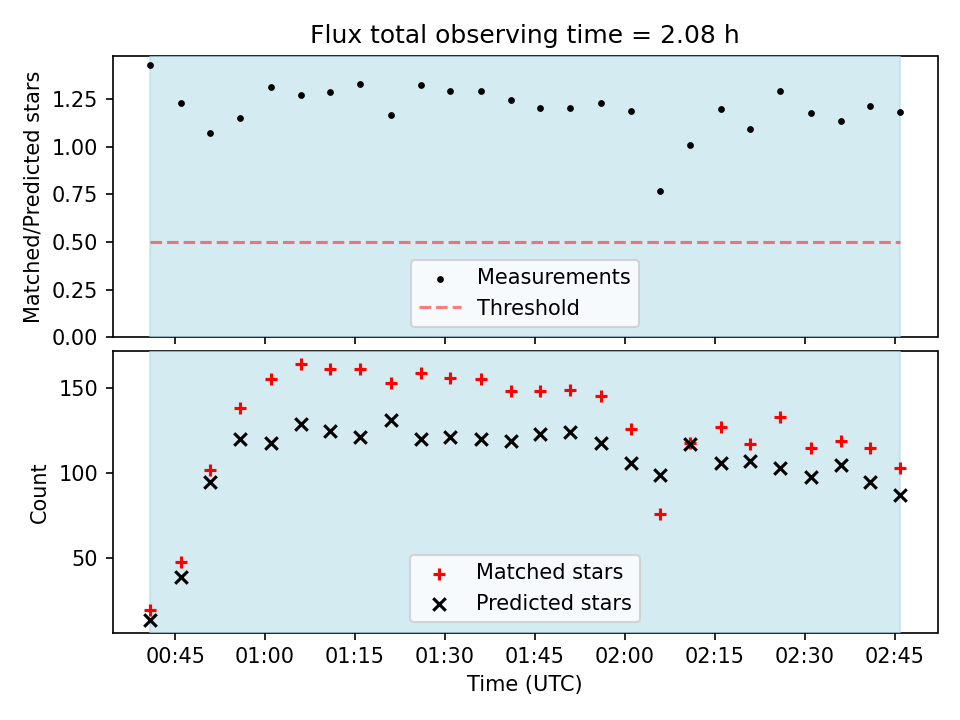 Flux total observing time = 2.08 h

Matched/Predicted stars

1.25
1.00
0.75
0.50
0.25
0.00

Measurements
Threshold

Count

150
100
50

Matched stars
Predicted stars

00:45 01:00 01:15 01:30 01:45 02:00 02:15 02:30 02:45

Time (UTC)